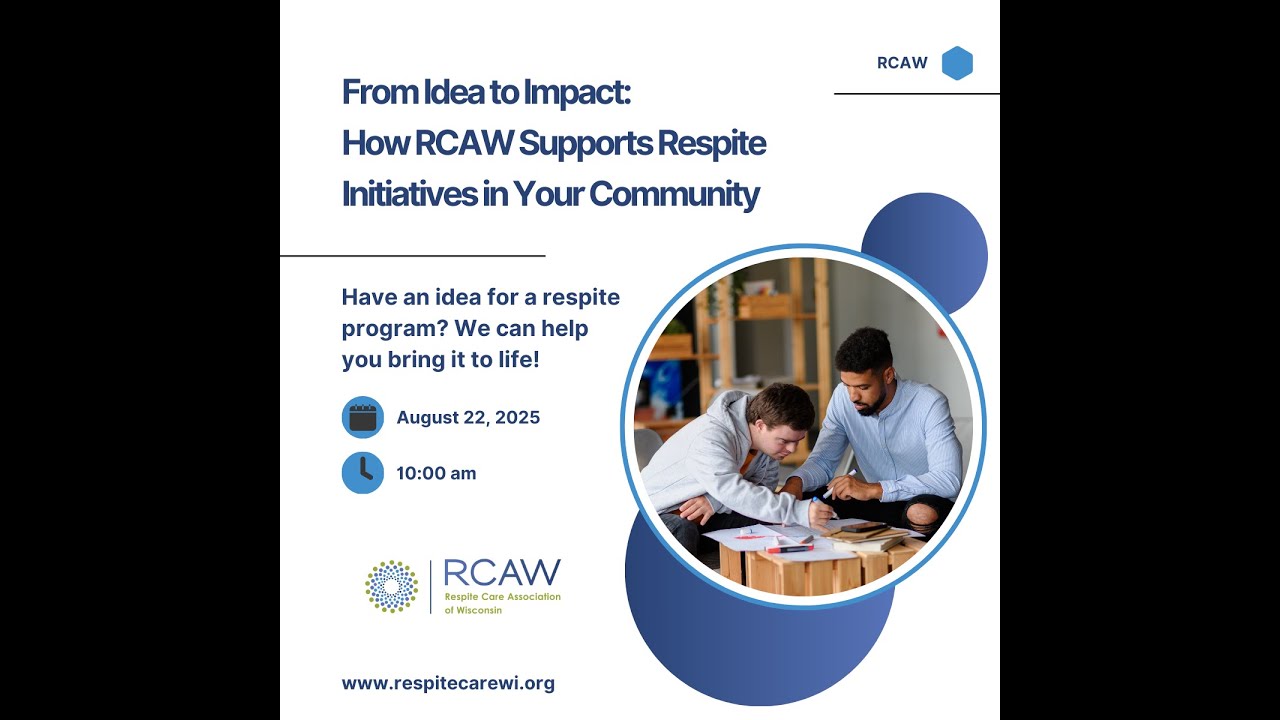 RCAW

From Idea to Impact:
How RCAW Supports Respite Initiatives in Your Community

Have an idea for a respite program? We can help you bring it to life!

August 22, 2025

10:00 am

RCAW
Respite Care Association of Wisconsin

www.respitecarewi.org